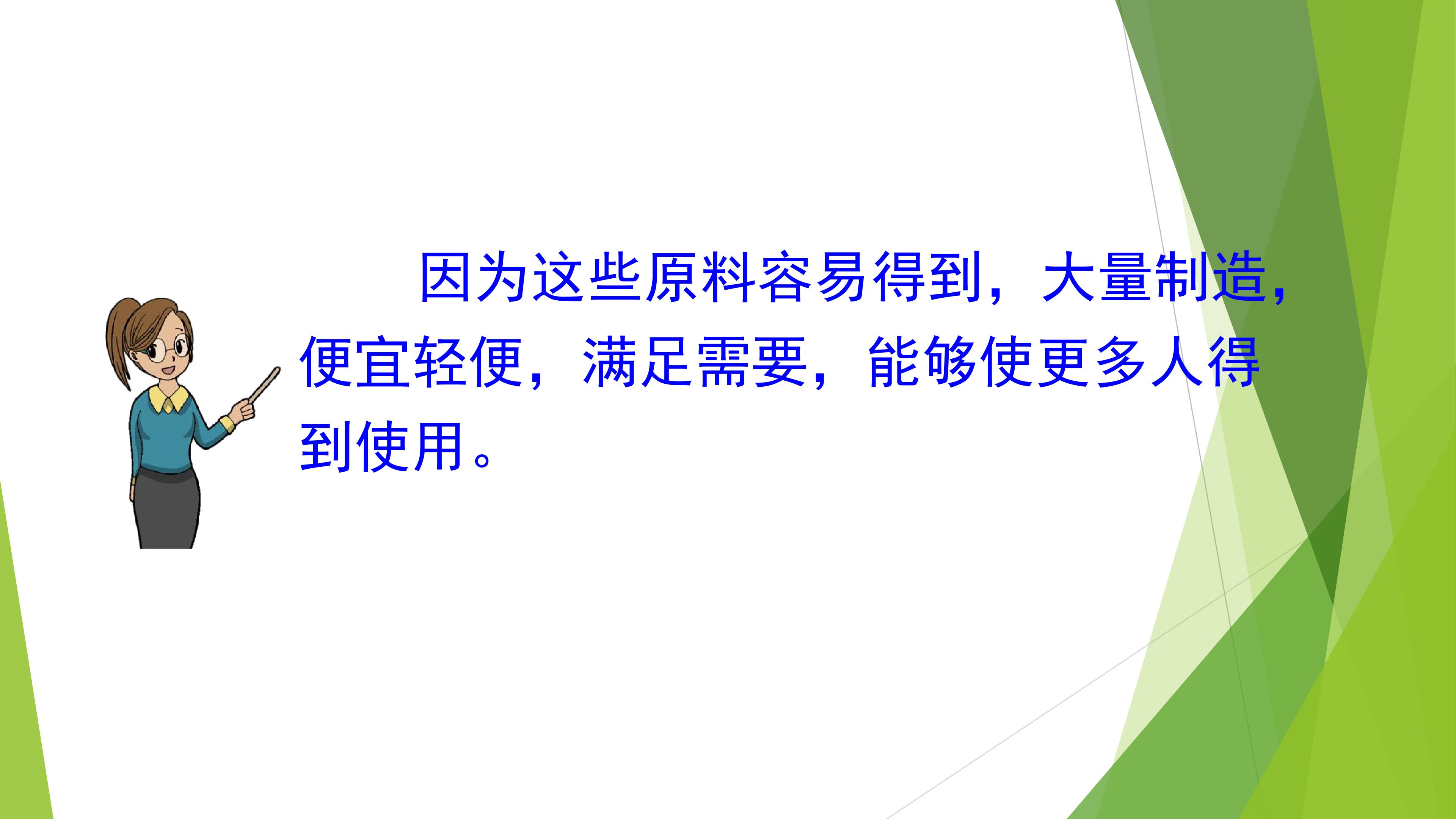 因为这些原料容易得到，大量制造，便宜轻便，满足需要，能够使更多人得到使用。